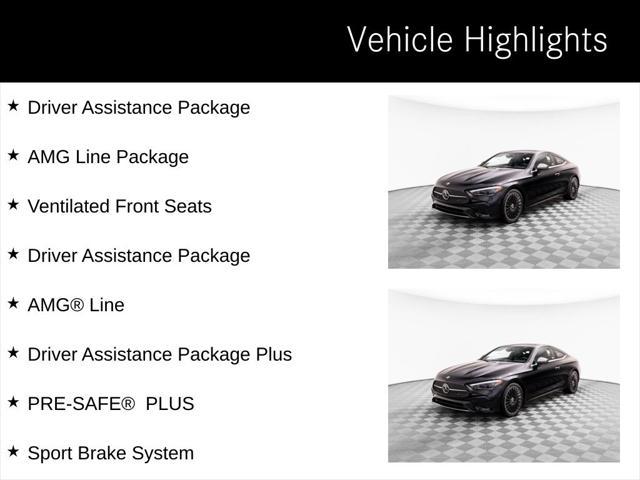 Vehicle Highlights

★ Driver Assistance Package

★ AMG Line Package

★ Ventilated Front Seats

★ Driver Assistance Package

★ AMG® Line

★ Driver Assistance Package Plus

★ PRE-SAFE® PLUS

★ Sport Brake System